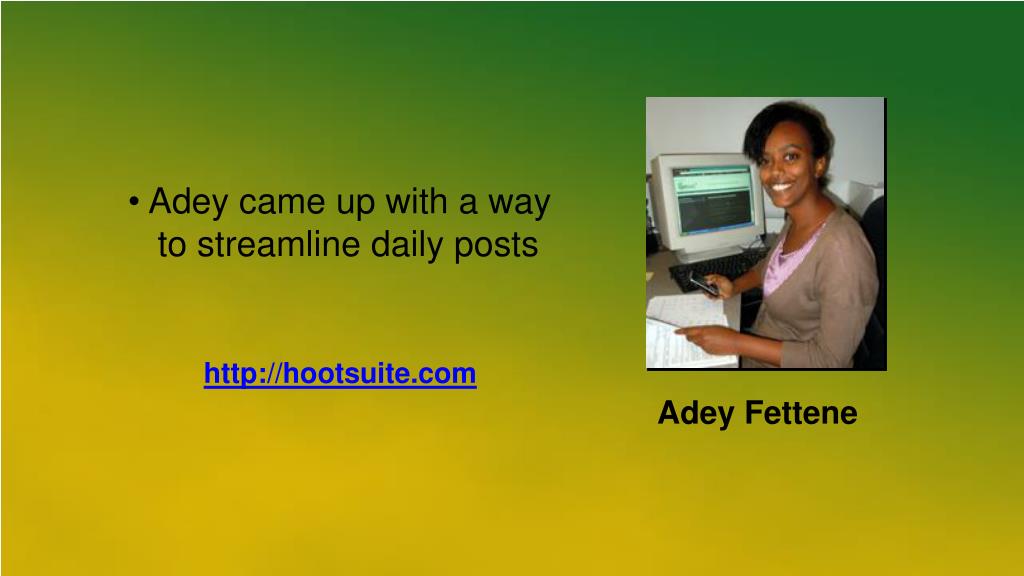 • Adey came up with a way to streamline daily posts

http://hootsuite.com

Adey Fettene